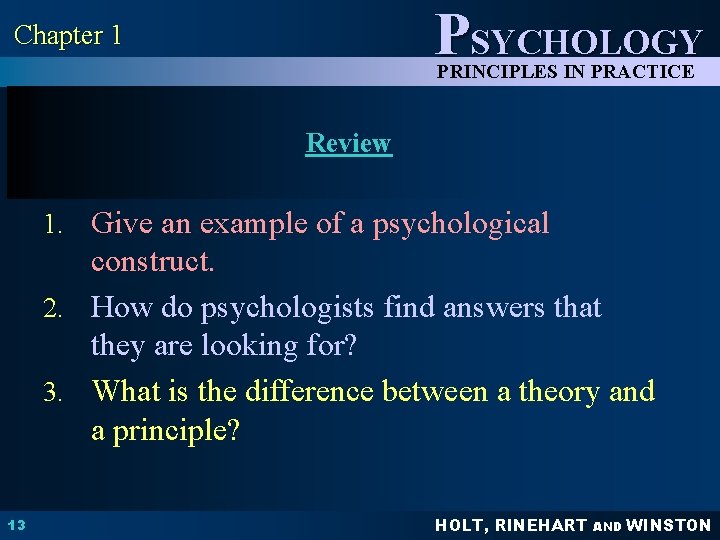 Chapter 1

PSYCHOLOGY
PRINCIPLES IN PRACTICE

Review

1. Give an example of a psychological construct.
2. How do psychologists find answers that they are looking for?
3. What is the difference between a theory and a principle?

13

HOLT, RINEHART AND WINSTON